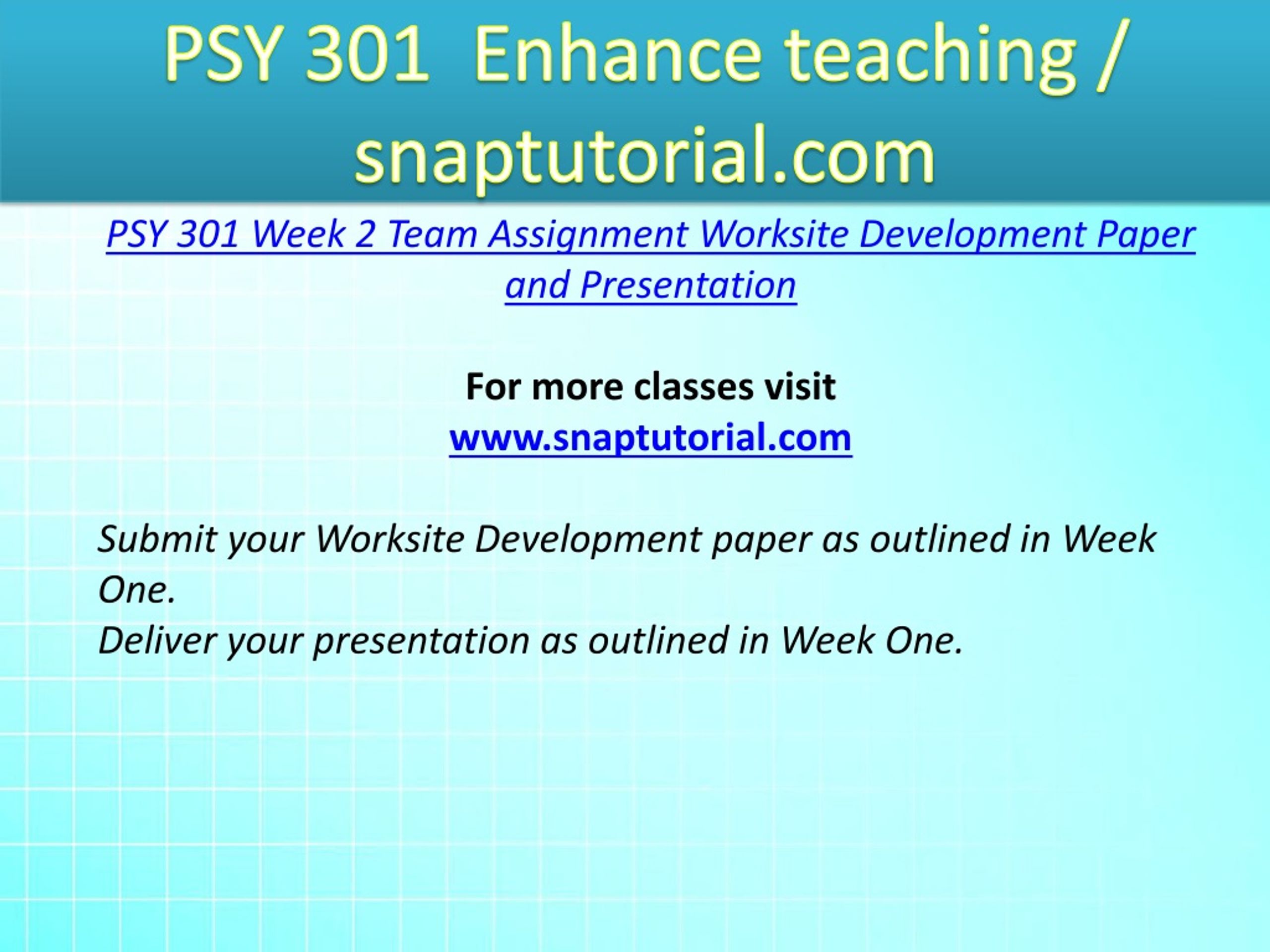 PSY 301 Enhance teaching / snaptutorial.com

PSY 301 Week 2 Team Assignment Worksite Development Paper and Presentation

For more classes visit
www.snaptutorial.com

Submit your Worksite Development paper as outlined in Week One.
Deliver your presentation as outlined in Week One.